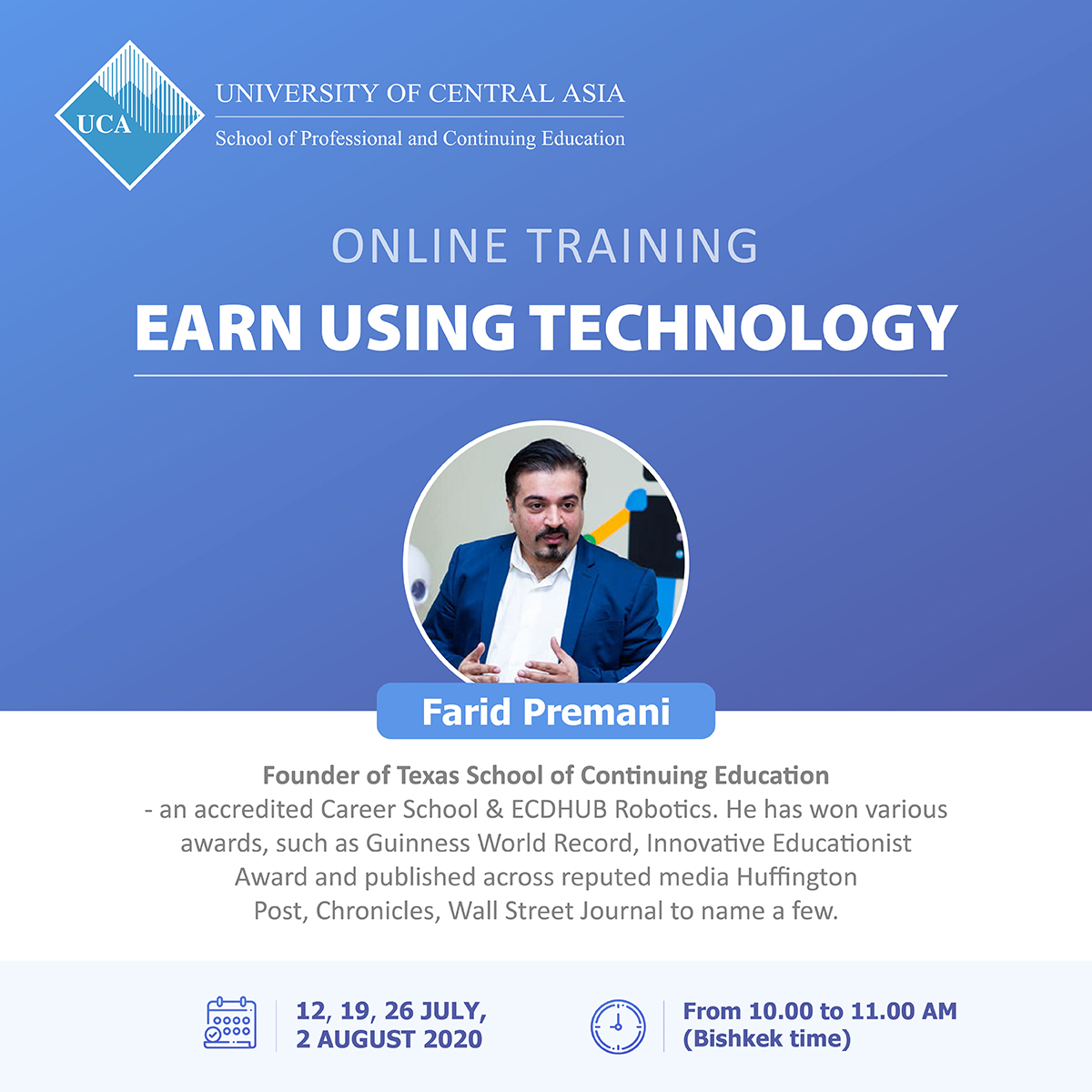 UCA
UNIVERSITY OF CENTRAL ASIA
School of Professional and Continuing Education

ONLINE TRAINING
EARN USING TECHNOLOGY

Farid Premani

Founder of Texas School of Continuing Education
- an accredited Career School & ECDHUB Robotics. He has won various awards, such as Guinness World Record, Innovative Educationist Award and published across reputed media Huffington Post, Chronicles, Wall Street Journal to name a few.

12, 19, 26 JULY, 2 AUGUST 2020

From 10.00 to 11.00 AM (Bishkek time)